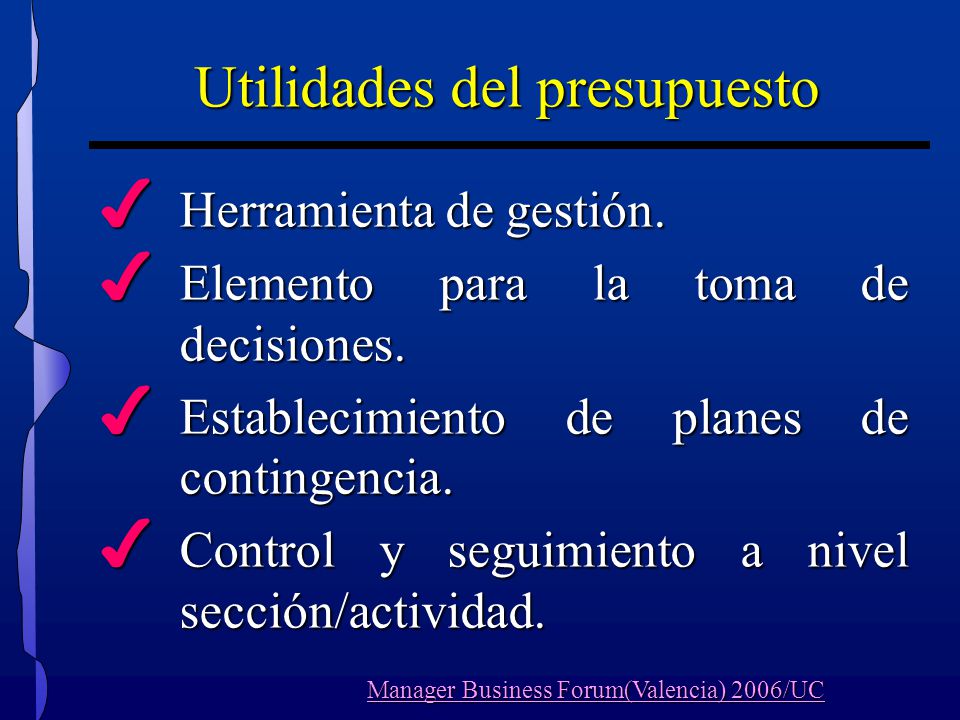 Utilidades del presupuesto

✓ Herramienta de gestión.

✓ Elemento para la toma de decisiones.

✓ Establecimiento de planes de contingencia.

✓ Control y seguimiento a nivel sección/actividad.

Manager Business Forum(Valencia) 2006/UC